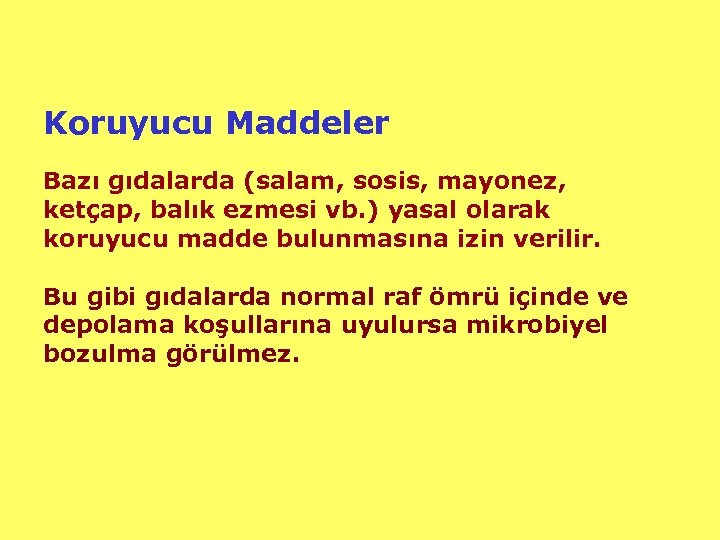 Koruyucu Maddeler

Bazı gıdalarda (salam, sosis, mayonez, ketçap, balık ezmesi vb.) yasal olarak koruyucu madde bulunmasına izin verilir.

Bu gibi gıdalarda normal raf ömrü içinde ve depolama koşullarına uyulursa mikrobiyel bozulma görülmez.